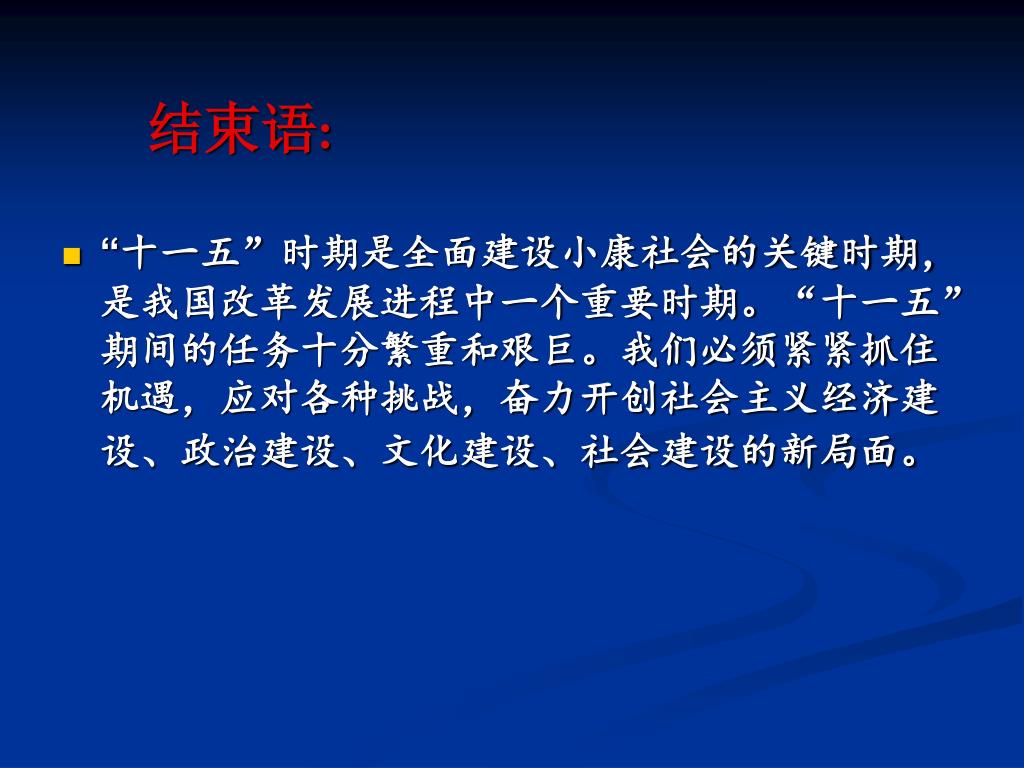 结束语:

“十一五”时期是全面建设小康社会的关键时期，是我国改革发展进程中一个重要时期。“十一五”期间的任务十分繁重和艰巨。我们必须紧紧抓住机遇，应对各种挑战，奋力开创社会主义经济建设、政治建设、文化建设、社会建设的新局面。